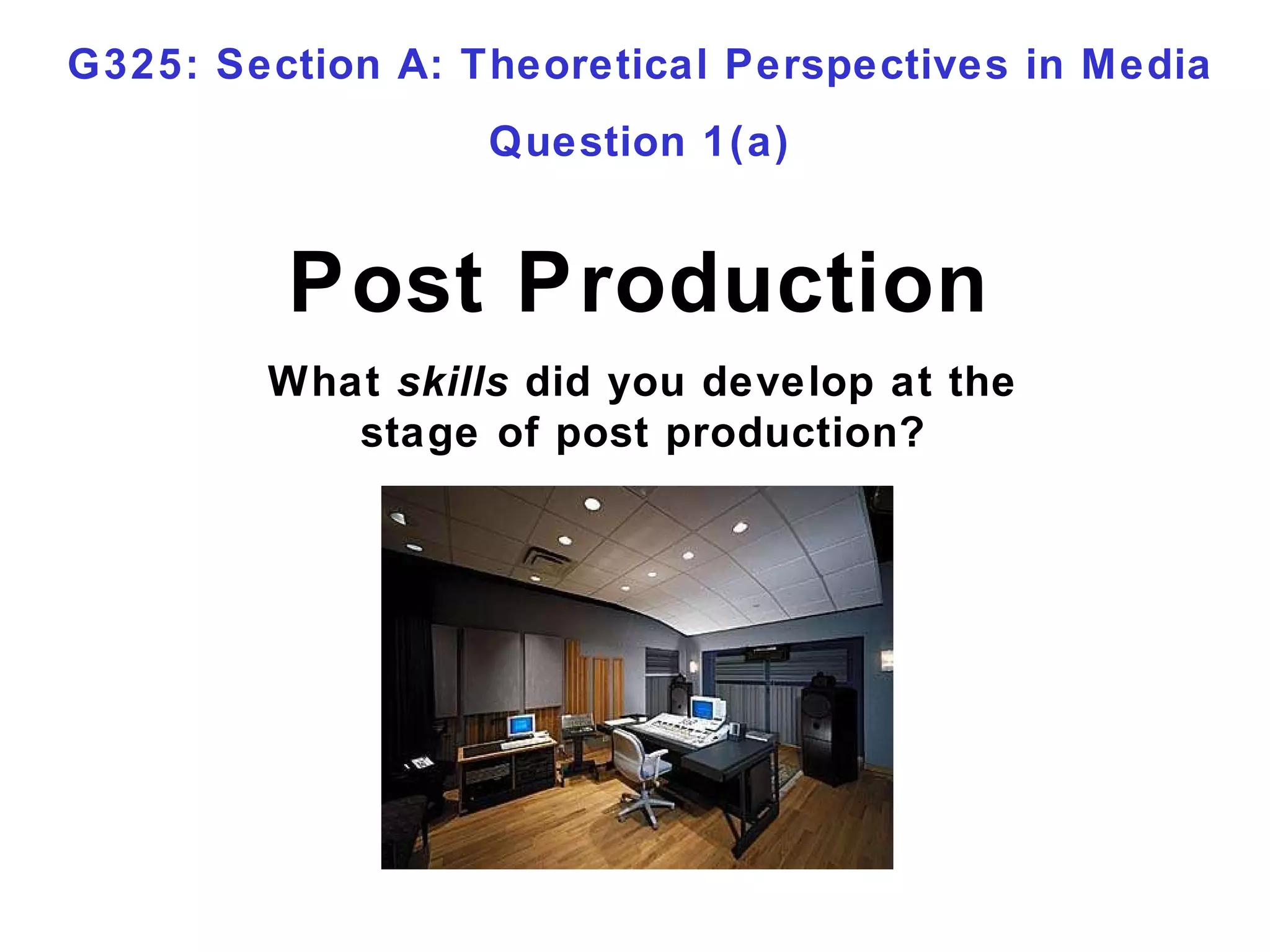 G325: Section A: Theoretical Perspectives in Media

Question 1(a)

Post Production

What skills did you develop at the stage of post production?